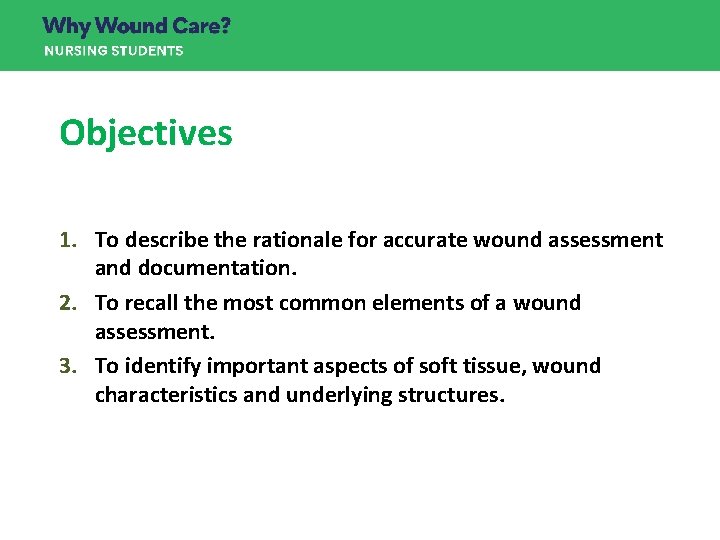 Why Wound Care?
NURSING STUDENTS

Objectives

1. To describe the rationale for accurate wound assessment and documentation.
2. To recall the most common elements of a wound assessment.
3. To identify important aspects of soft tissue, wound characteristics and underlying structures.